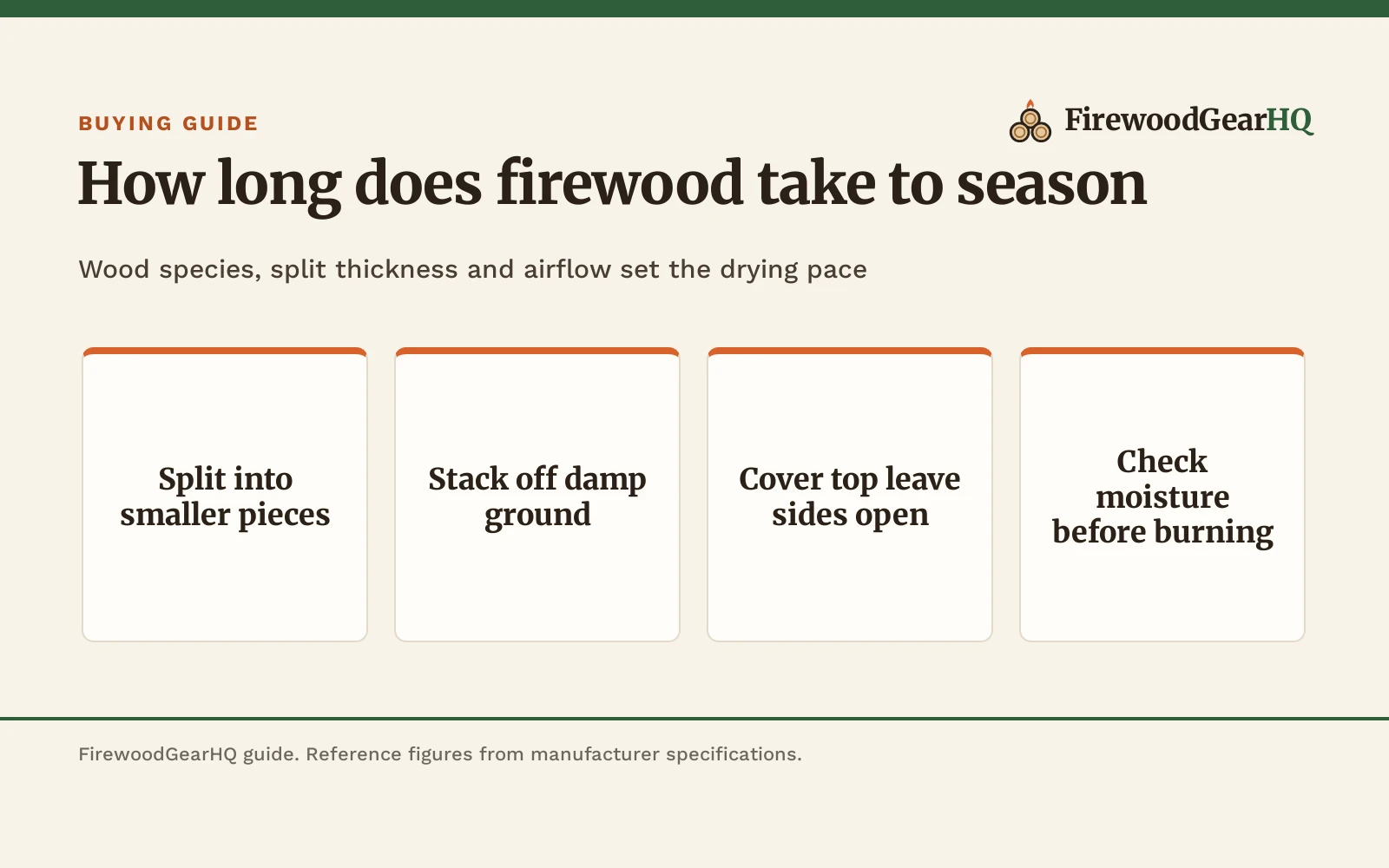 BUYING GUIDE

FirewoodGearHQ

How long does firewood take to season

Wood species, split thickness and airflow set the drying pace

Split into smaller pieces

Stack off damp ground

Cover top leave sides open

Check moisture before burning

FirewoodGearHQ guide. Reference figures from manufacturer specifications.